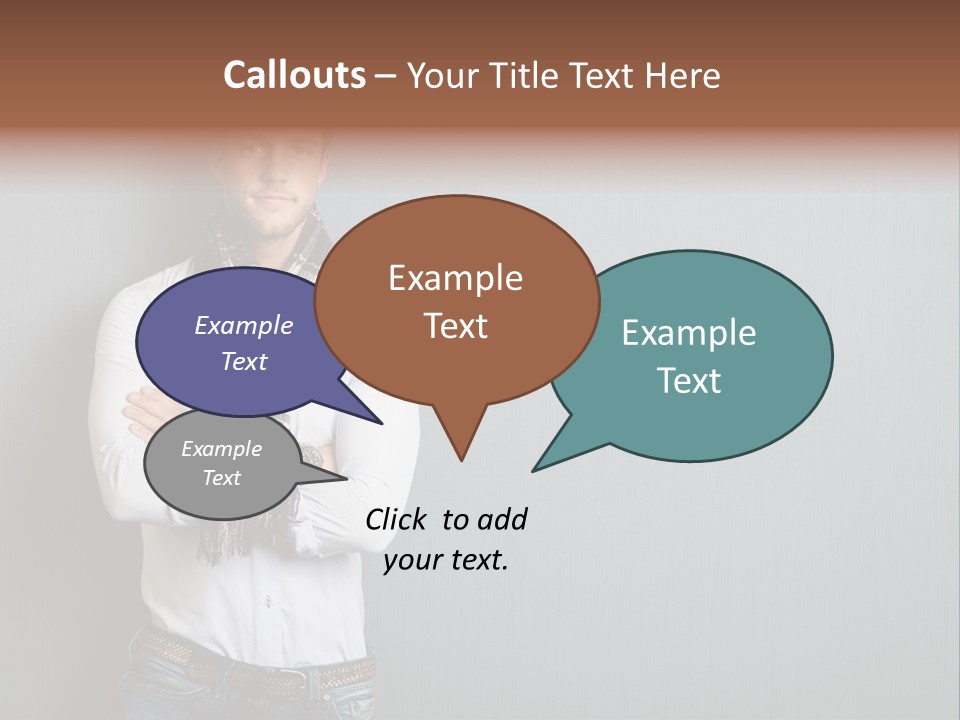 Callouts – Your Title Text Here

Example Text

Example Text

Example Text

Example Text

Click to add your text.